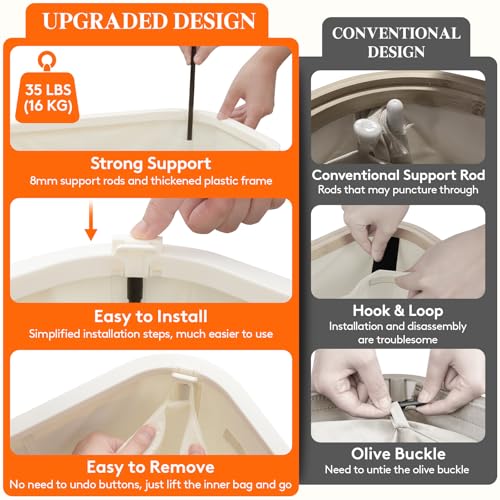 UPGRADED DESIGN

35 LBS (16 KG)

Strong Support
8mm support rods and thickened plastic frame

Easy to Install
Simplified installation steps, much easier to use

Easy to Remove
No need to undo buttons, just lift the inner bag and go

CONVENTIONAL DESIGN

Conventional Support Rod
Rods that may puncture through

Hook & Loop
Installation and disassembly are troublesome

Olive Buckle
Need to untie the olive buckle